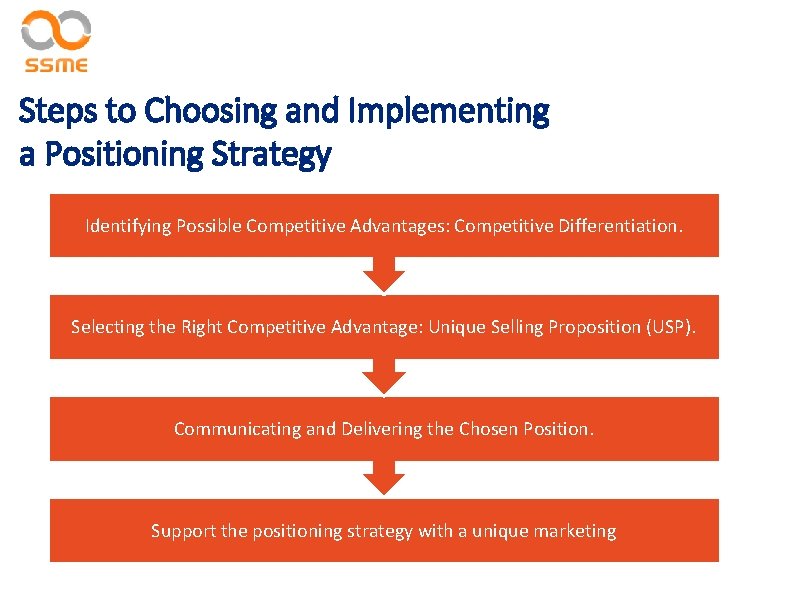 SSME

Steps to Choosing and Implementing a Positioning Strategy

Identifying Possible Competitive Advantages: Competitive Differentiation.

Selecting the Right Competitive Advantage: Unique Selling Proposition (USP).

Communicating and Delivering the Chosen Position.

Support the positioning strategy with a unique marketing